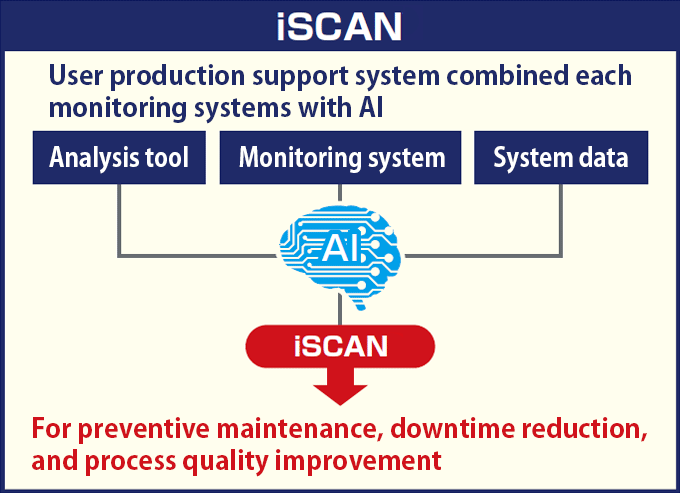 iSCAN

User production support system combined each monitoring systems with AI

Analysis tool

Monitoring system

System data

AI

iSCAN

For preventive maintenance, downtime reduction, and process quality improvement